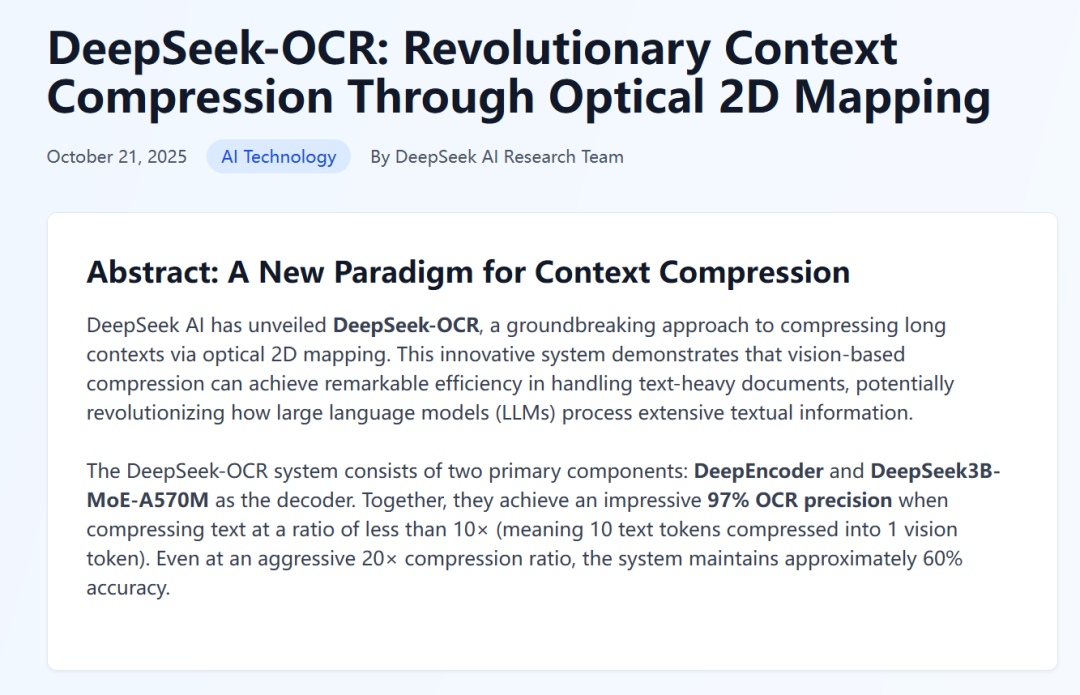 DeepSeek-OCR: Revolutionary Context Compression Through Optical 2D Mapping

October 21, 2025 AI Technology By DeepSeek AI Research Team

Abstract: A New Paradigm for Context Compression

DeepSeek AI has unveiled DeepSeek-OCR, a groundbreaking approach to compressing long contexts via optical 2D mapping. This innovative system demonstrates that vision-based compression can achieve remarkable efficiency in handling text-heavy documents, potentially revolutionizing how large language models (LLMs) process extensive textual information.

The DeepSeek-OCR system consists of two primary components: DeepEncoder and DeepSeek3B-MoE-A570M as the decoder. Together, they achieve an impressive 97% OCR precision when compressing text at a ratio of less than 10× (meaning 10 text tokens compressed into 1 vision token). Even at an aggressive 20× compression ratio, the system maintains approximately 60% accuracy.